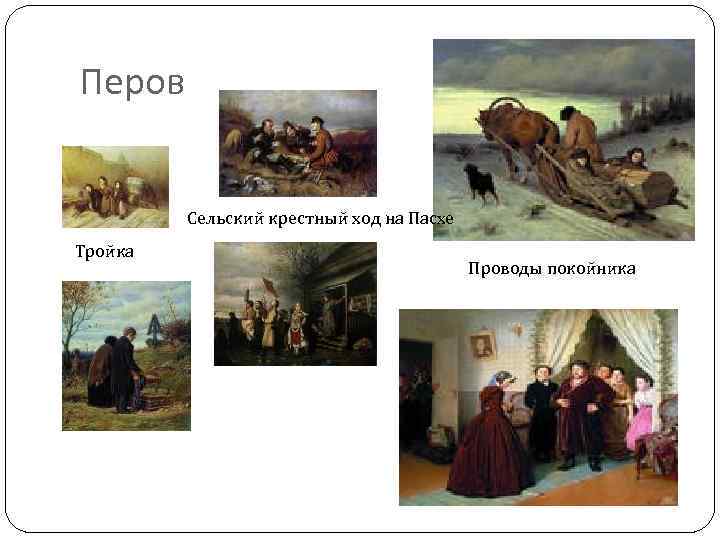 Перов

Сельский крестный ход на Пасхе

Тройка

Проводы покойника